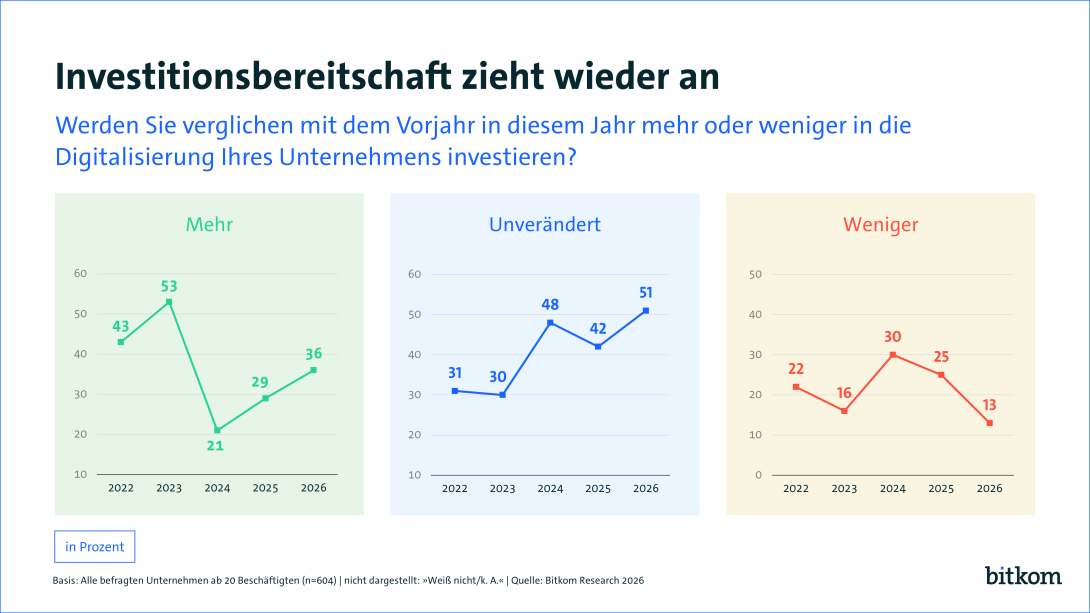 Investitionsbereitschaft zieht wieder an

Werden Sie verglichen mit dem Vorjahr in diesem Jahr mehr oder weniger in die Digitalisierung Ihres Unternehmens investieren?

Mehr

60
50
40
30
20
10

43
53
21
29
36

2022 2023 2024 2025 2026

Unverändert

60
50
40
30
20
10

31
30
48
42
51

2022 2023 2024 2025 2026

Weniger

50
40
30
20
10
0

22
16
30
25
13

2022 2023 2024 2025 2026

in Prozent

Basis: Alle befragten Unternehmen ab 20 Beschäftigten (n=604) | nicht dargestellt: »Weiß nicht/k. A.« | Quelle: Bitkom Research 2026

bitkom